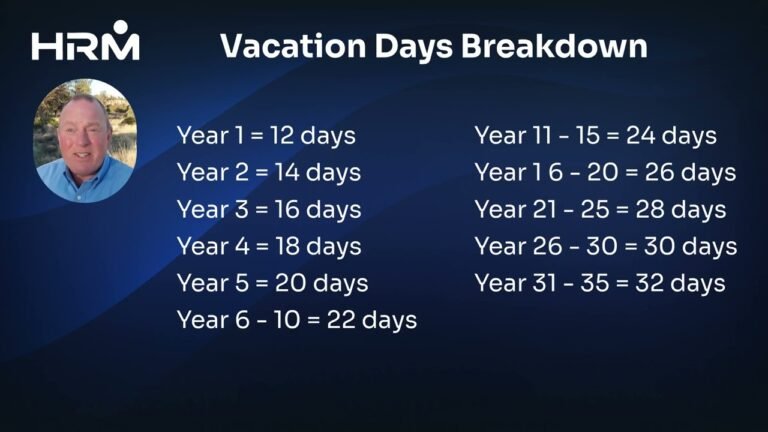 HRM

Vacation Days Breakdown

Year 1 = 12 days
Year 2 = 14 days
Year 3 = 16 days
Year 4 = 18 days
Year 5 = 20 days
Year 6 - 10 = 22 days

Year 11 - 15 = 24 days
Year 1 6 - 20 = 26 days
Year 21 - 25 = 28 days
Year 26 - 30 = 30 days
Year 31 - 35 = 32 days